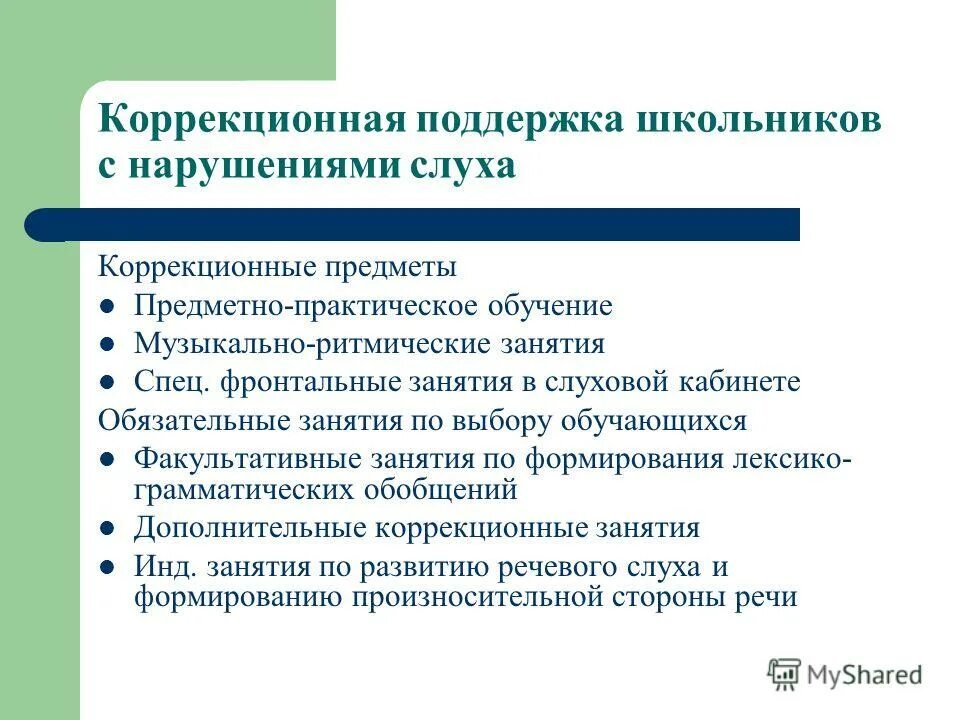 Коррекционная поддержка школьников с нарушениями слуха

Коррекционные предметы

- Предметно-практическое обучение
- Музыкально-ритмические занятия
- Спец. фронтальные занятия в слуховой кабинете

Обязательные занятия по выбору обучающихся

- Факультативные занятия по формирования лексико-грамматических обобщений
- Дополнительные коррекционные занятия
- Инд. занятия по развитию речевого слуха и формированию произносительной стороны речи

MyShared